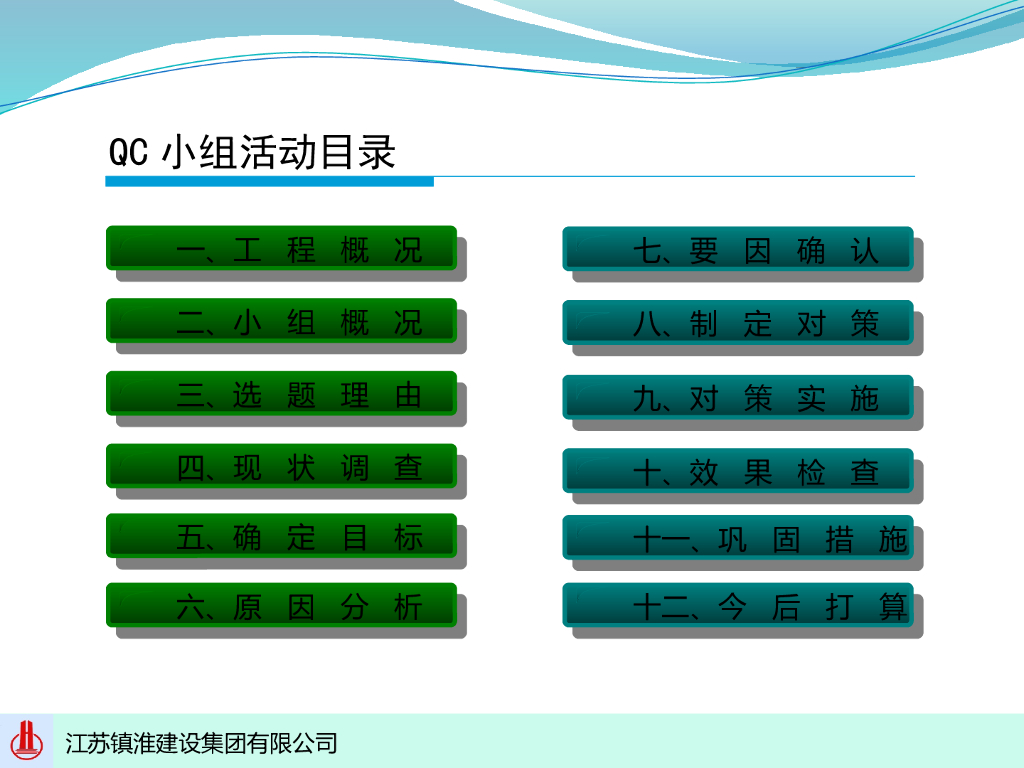 QC 小组活动目录

一、工 程 概 况

二、小 组 概 况

三、选 题 理 由

四、现 状 调 查

五、确 定 目 标

六、原 因 分 析

七、要 因 确 认

八、制 定 对 策

九、对 策 实 施

十、效 果 检 查

十一、巩 固 措 施

十二、今 后 打 算

江苏镇淮建设集团有限公司